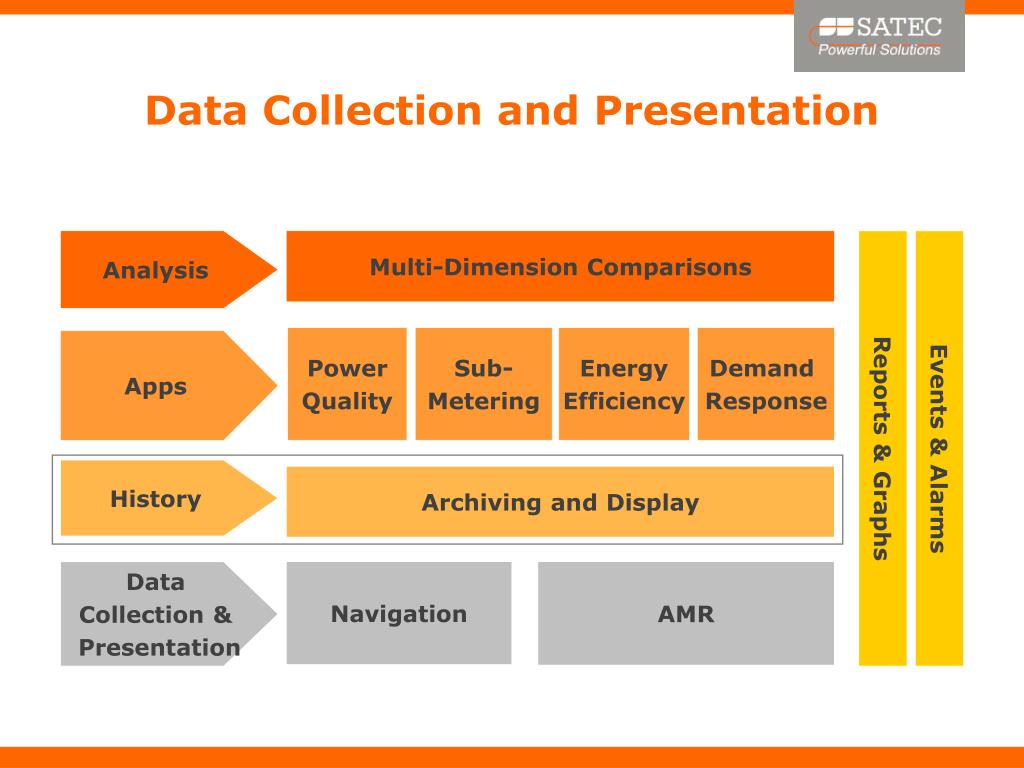 SATEC
Powerful Solutions

Data Collection and Presentation

Analysis

Multi-Dimension Comparisons

Apps

Power Quality

Sub-Metering

Energy Efficiency

Demand Response

History

Archiving and Display

Data Collection & Presentation

Navigation

AMR

Reports & Graphs

Events & Alarms